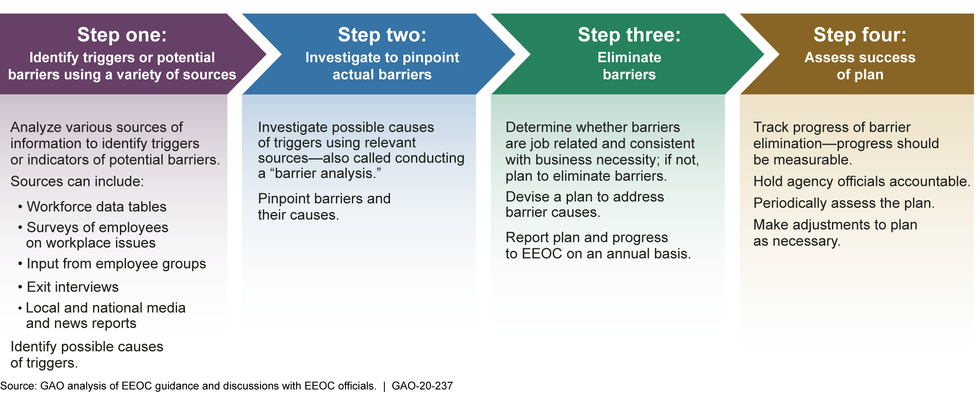 Step one:
Identify triggers or potential barriers using a variety of sources

Analyze various sources of information to identify triggers or indicators of potential barriers.

Sources can include:

• Workforce data tables
• Surveys of employees on workplace issues
• Input from employee groups
• Exit interviews
• Local and national media and news reports

Identify possible causes of triggers.

Step two:
Investigate to pinpoint actual barriers

Investigate possible causes of triggers using relevant sources—also called conducting a "barrier analysis."

Pinpoint barriers and their causes.

Step three:
Eliminate barriers

Determine whether barriers are job related and consistent with business necessity; if not, plan to eliminate barriers.

Devise a plan to address barrier causes.

Report plan and progress to EEOC on an annual basis.

Step four:
Assess success of plan

Track progress of barrier elimination—progress should be measurable.

Hold agency officials accountable.

Periodically assess the plan.

Make adjustments to plan as necessary.

Source: GAO analysis of EEOC guidance and discussions with EEOC officials. | GAO-20-237